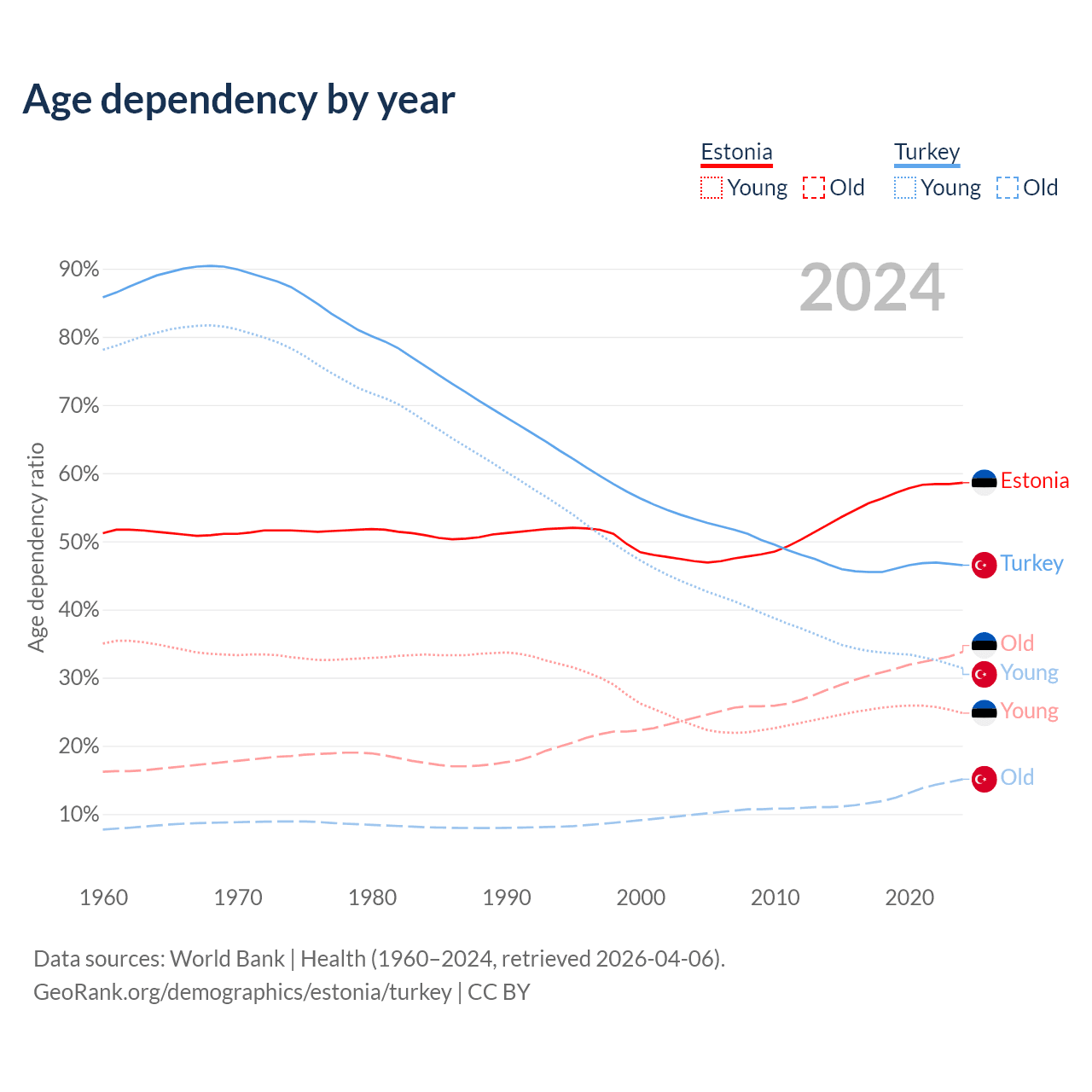 Age dependency by year

Estonia
Young Old

Turkey
Young Old

2024

Age dependency ratio

90%
80%
70%
60%
50%
40%
30%
20%
10%

Estonia
Turkey
Old
Young
Young
Old

1960 1970 1980 1990 2000 2010 2020

Data sources: World Bank | Health (1960–2024, retrieved 2026-04-06).
GeoRank.org/demographics/estonia/turkey | CC BY